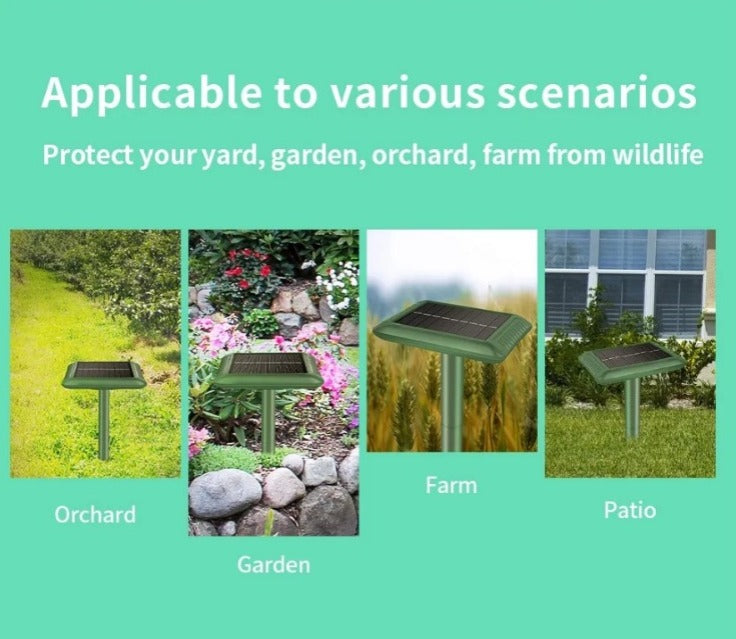 Applicable to various scenarios

Protect your yard, garden, orchard, farm from wildlife

Orchard

Garden

Farm

Patio